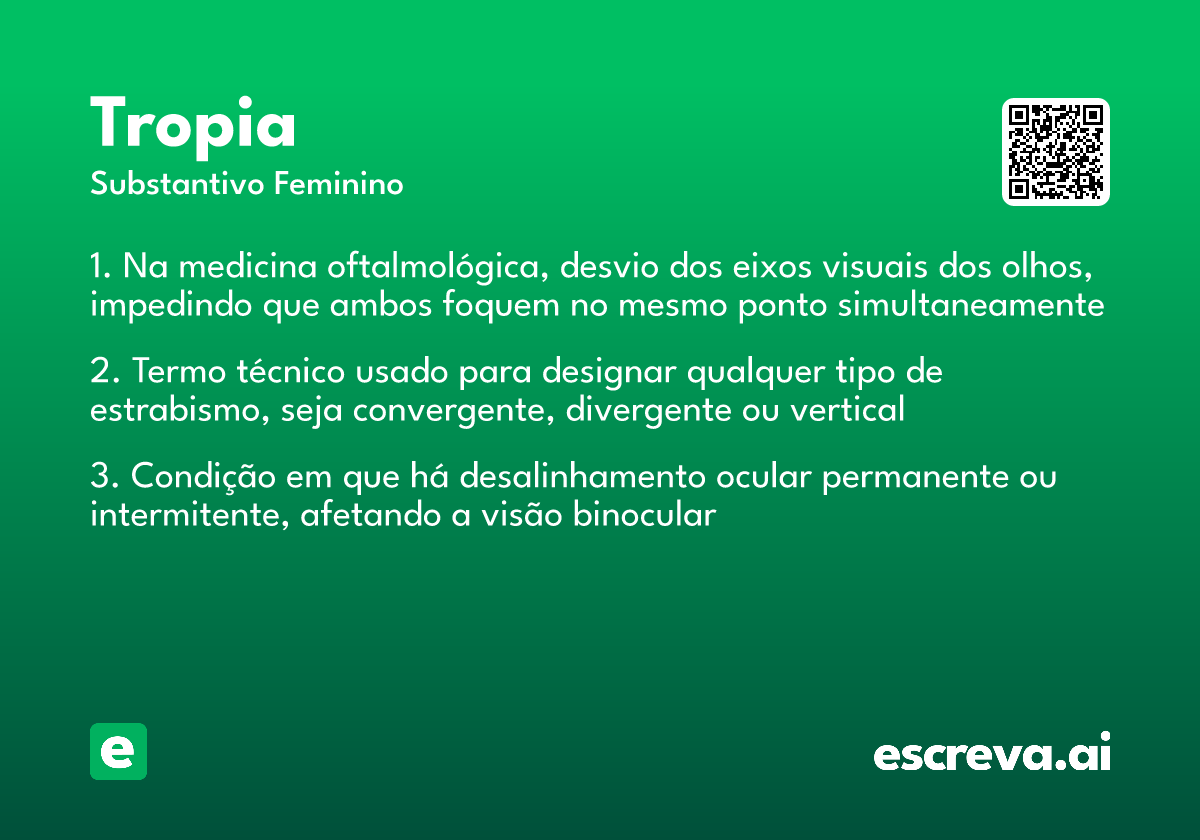 Tropia
Substantivo Feminino

1. Na medicina oftalmológica, desvio dos eixos visuais dos olhos, impedindo que ambos foquem no mesmo ponto simultaneamente

2. Termo técnico usado para designar qualquer tipo de estrabismo, seja convergente, divergente ou vertical

3. Condição em que há desalinhamento ocular permanente ou intermitente, afetando a visão binocular

e

escreva.ai